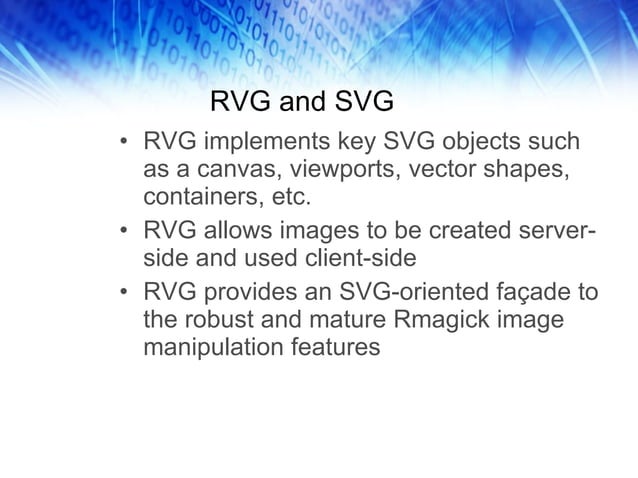 RVG and SVG

• RVG implements key SVG objects such as a canvas, viewports, vector shapes, containers, etc.

• RVG allows images to be created server-side and used client-side

• RVG provides an SVG-oriented façade to the robust and mature Rmagick image manipulation features